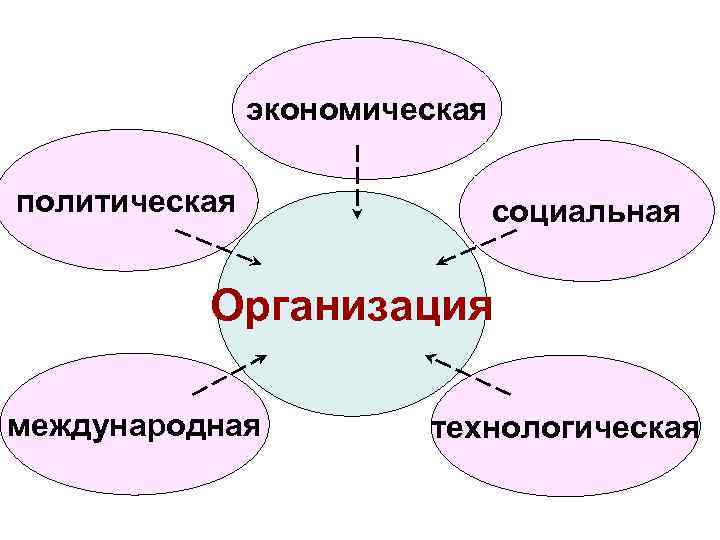 экономическая

политическая

социальная

Организация

международная

технологическая